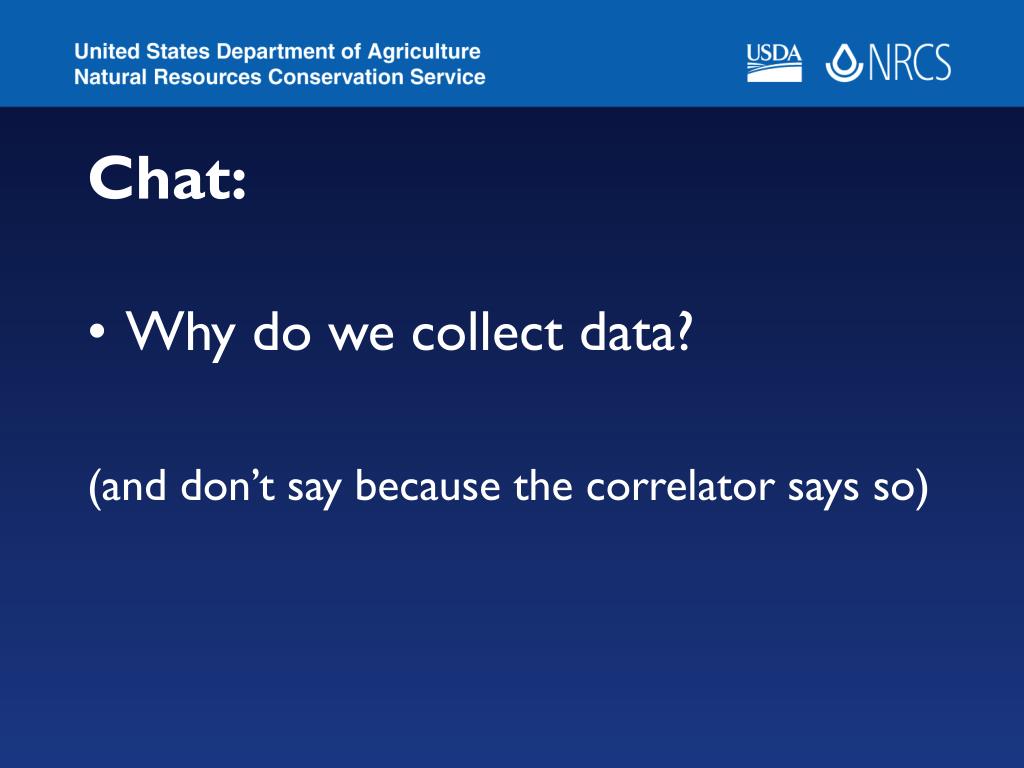 United States Department of Agriculture
Natural Resources Conservation Service

USDA NRCS

Chat:

• Why do we collect data?

(and don’t say because the correlator says so)